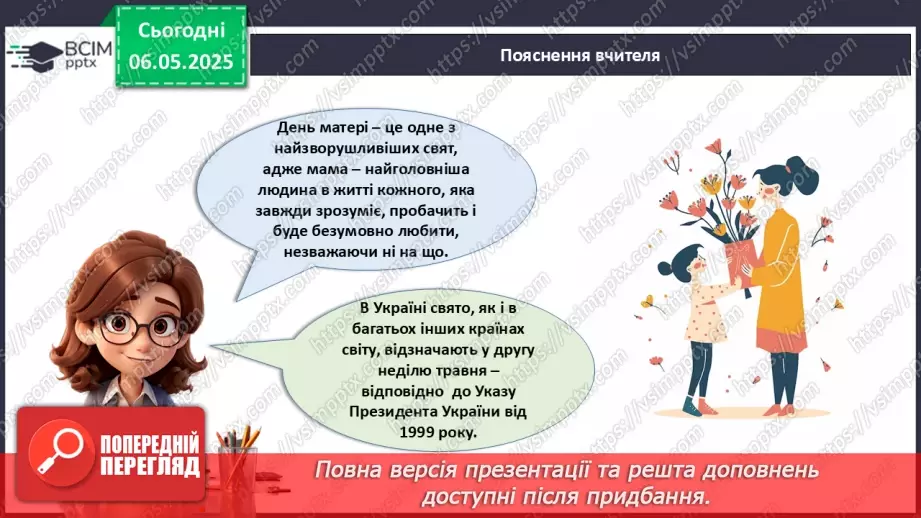 ВСІМ pptx

Сьогодні 06.05.2025

Пояснення вчителя

День матері – це одне з найзворушливіших свят, адже мама – найголовніша людина в житті кожного, яка завжди зрозуміє, пробачить і буде безумовно любити, незважаючи ні на що.

В Україні свято, як і в багатьох інших країнах світу, відзначають у другу неділю травня – відповідно до Указу Президента України від 1999 року.

ПОПЕРЕДНІЙ ПЕРЕГЛЯД

Повна версія презентації та решта доповнень доступні після придбання.

https://vsimpptx.com